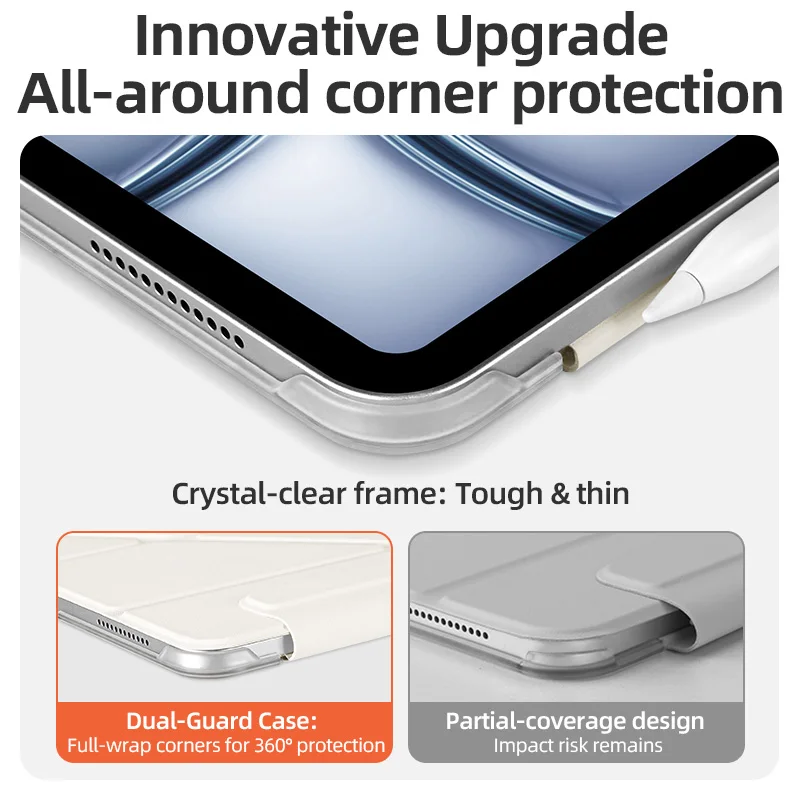 Innovative Upgrade
All-around corner protection

Crystal-clear frame: Tough & thin

Dual-Guard Case:
Full-wrap corners for 360° protection

Partial-coverage design
Impact risk remains